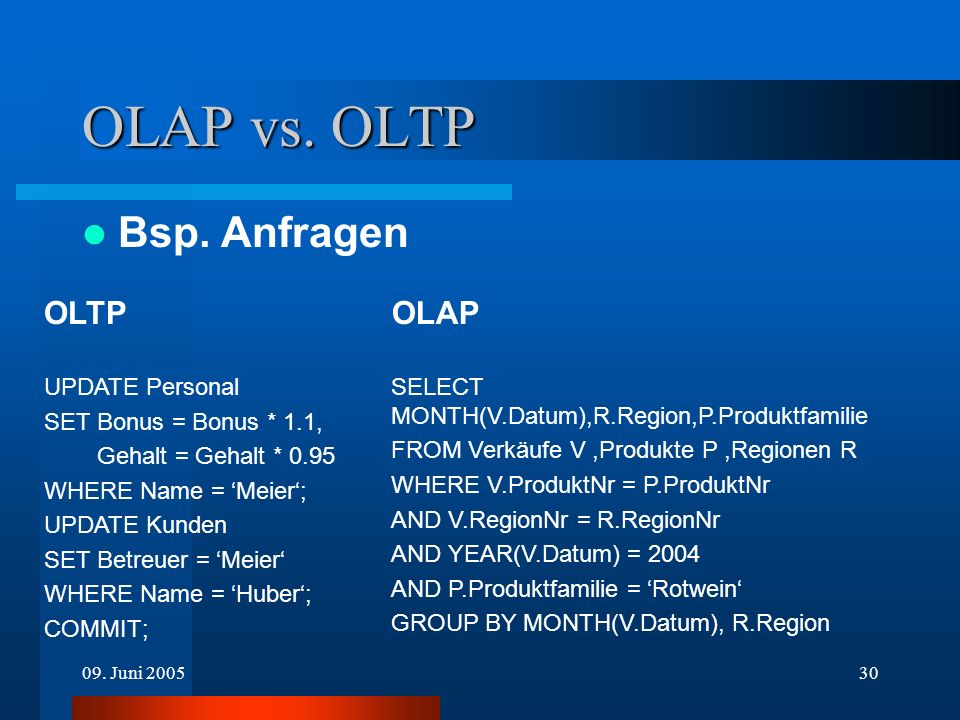 OLAP vs. OLTP

Bsp. Anfragen

OLTP

UPDATE Personal
SET Bonus = Bonus * 1.1,
Gehalt = Gehalt * 0.95
WHERE Name = ‘Meier‘;
UPDATE Kunden
SET Betreuer = ‘Meier‘
WHERE Name = ‘Huber‘;
COMMIT;

OLAP

SELECT MONTH(V.Datum),R.Region,P.Produktfamilie
FROM Verkäufe V ,Produkte P ,Regionen R
WHERE V.ProduktNr = P.ProduktNr
AND V.RegionNr = R.RegionNr
AND YEAR(V.Datum) = 2004
AND P.Produktfamilie = ‘Rotwein‘
GROUP BY MONTH(V.Datum), R.Region

09. Juni 2005

30